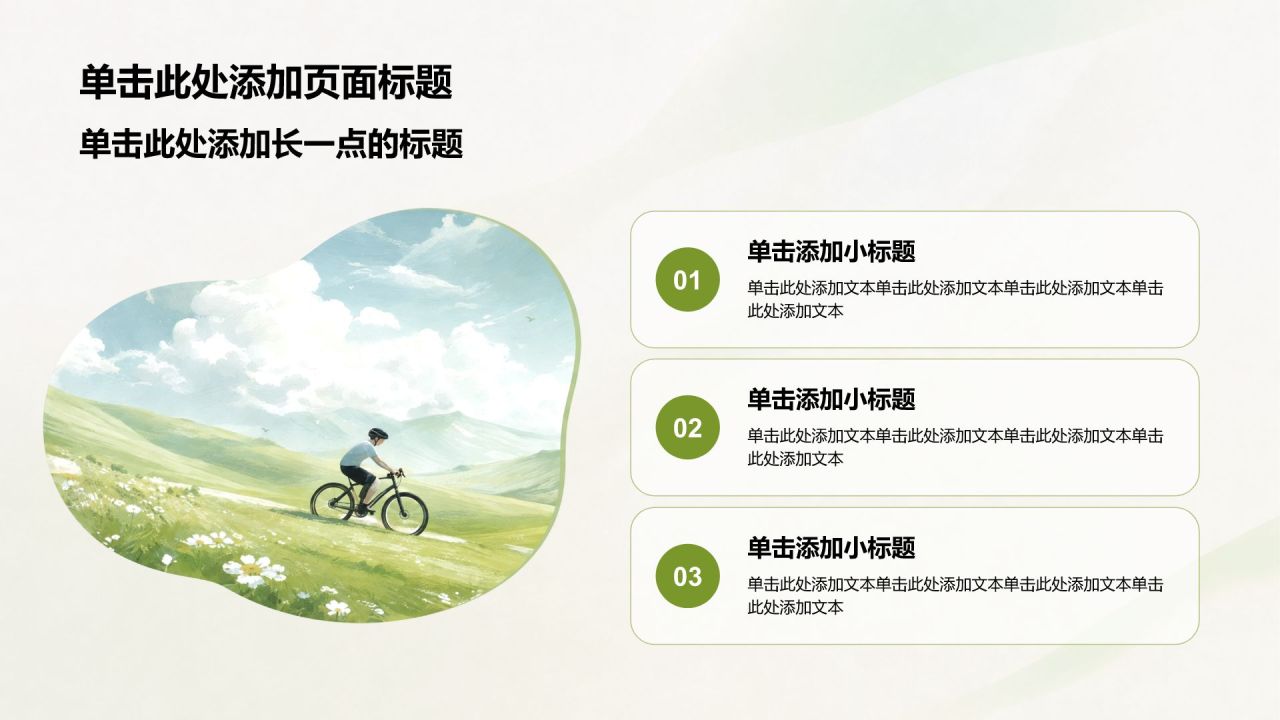 单击此处添加页面标题

单击此处添加长一点的标题

01

单击添加小标题

单击此处添加文本单击此处添加文本单击此处添加文本单击此处添加文本

02

单击添加小标题

单击此处添加文本单击此处添加文本单击此处添加文本单击此处添加文本

03

单击添加小标题

单击此处添加文本单击此处添加文本单击此处添加文本单击此处添加文本